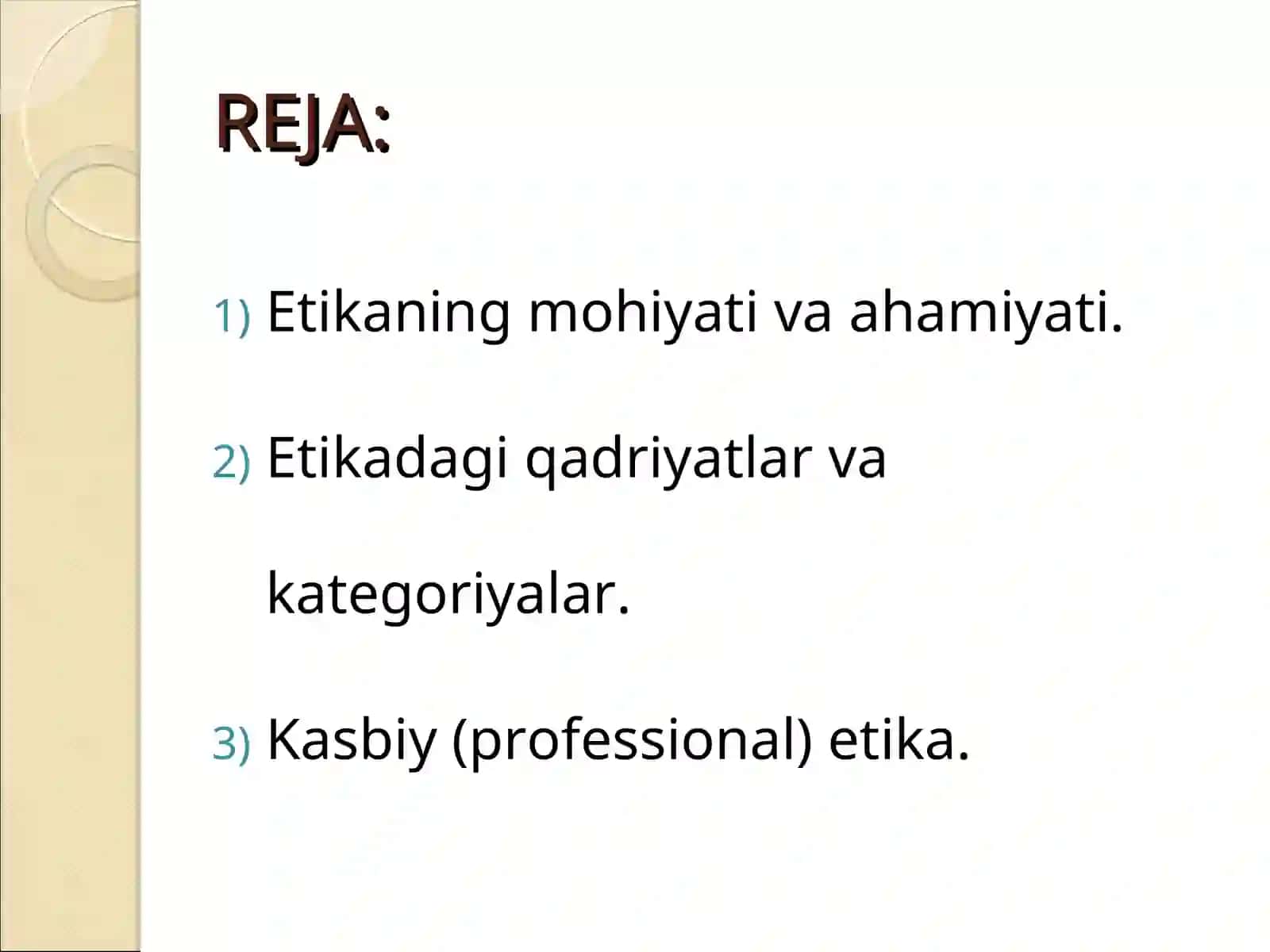 REJA:

1) Etikaning mohiyati va ahamiyati.

2) Etikadagi qadriyatlar va kategoriyalar.

3) Kasbiy (professional) etika.